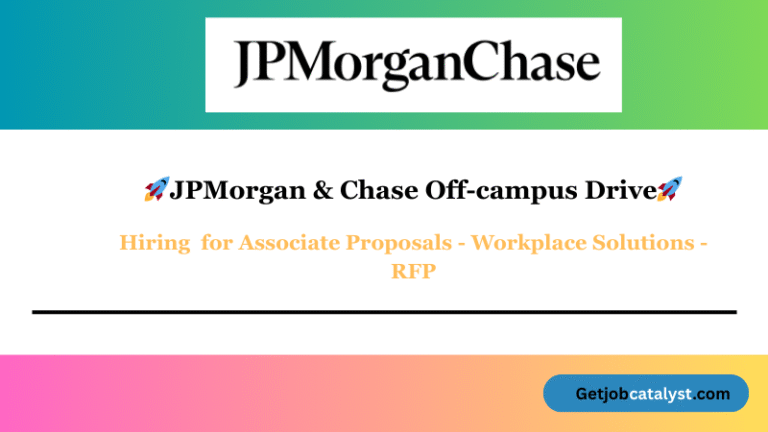 JPMorganChase

🚀JPMorgan & Chase Off-campus Drive🚀

Hiring for Associate Proposals - Workplace Solutions - RFP

Getjobcatalyst.com